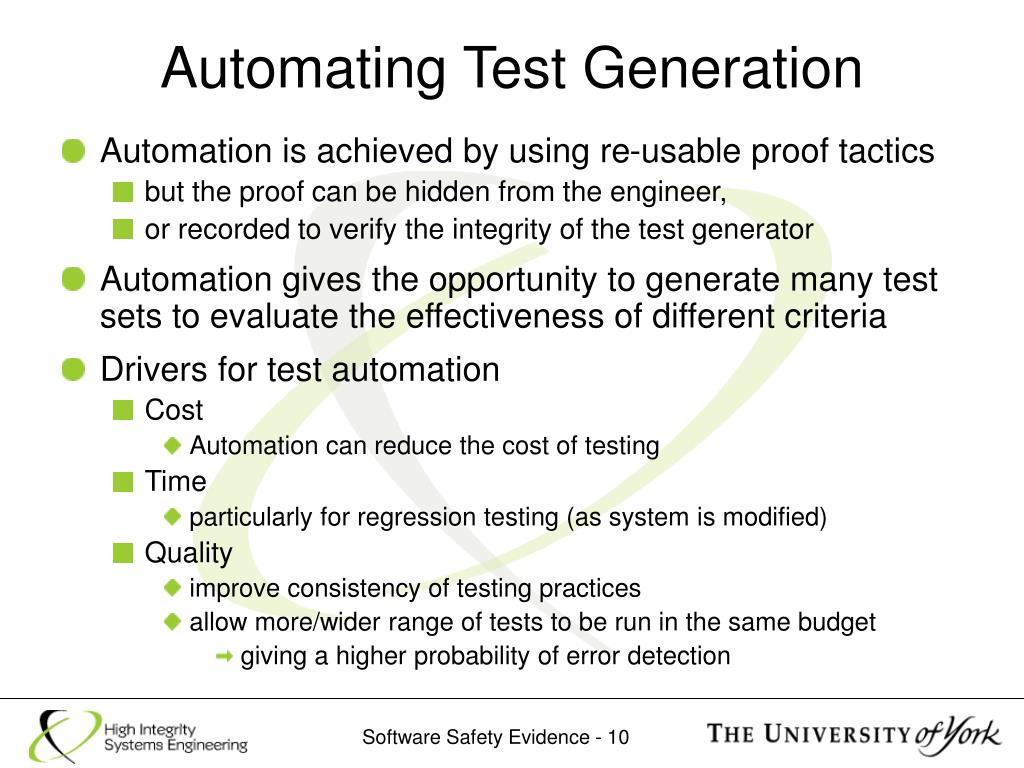 Automating Test Generation

Automation is achieved by using re-usable proof tactics

but the proof can be hidden from the engineer,

or recorded to verify the integrity of the test generator

Automation gives the opportunity to generate many test sets to evaluate the effectiveness of different criteria

Drivers for test automation

Cost

Automation can reduce the cost of testing

Time

particularly for regression testing (as system is modified)

Quality

improve consistency of testing practices

allow more/wider range of tests to be run in the same budget

giving a higher probability of error detection

High Integrity Systems Engineering

Software Safety Evidence - 10

THE UNIVERSITY of York